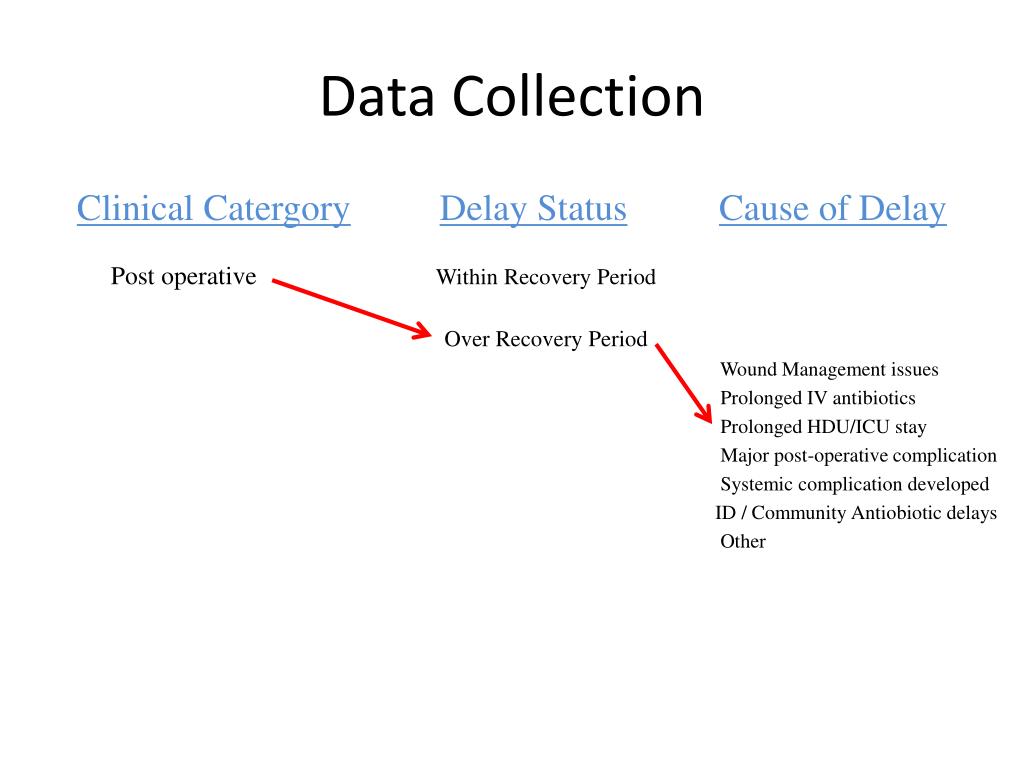 Data Collection

Clinical Catergory

Post operative

Delay Status

Within Recovery Period

Over Recovery Period

Cause of Delay

Wound Management issues
Prolonged IV antibiotics
Prolonged HDU/ICU stay
Major post-operative complication
Systemic complication developed
ID / Community Antiobiotic delays
Other